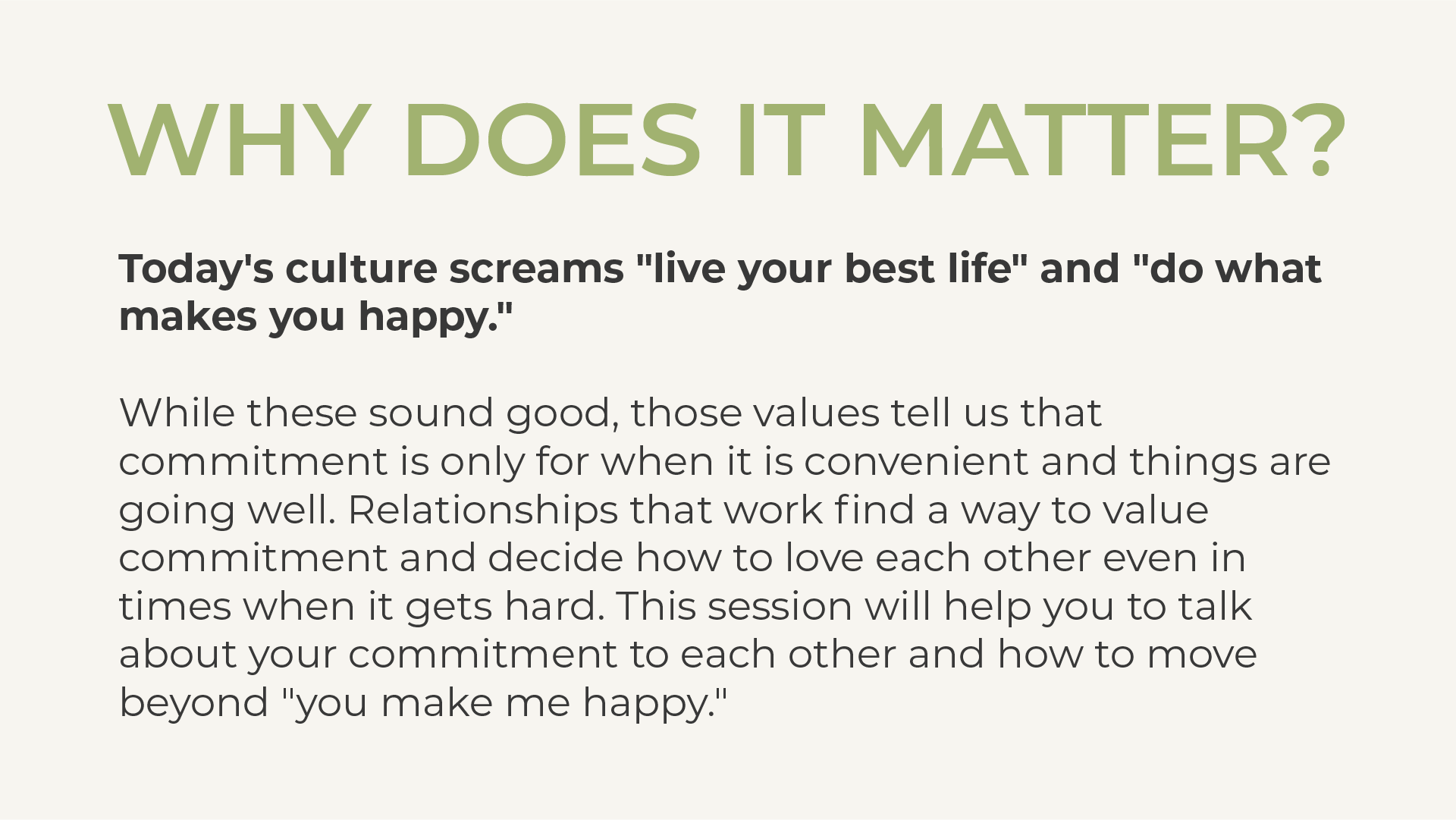 WHY DOES IT MATTER?

Today's culture screams "live your best life" and "do what makes you happy."

While these sound good, those values tell us that commitment is only for when it is convenient and things are going well. Relationships that work find a way to value commitment and decide how to love each other even in times when it gets hard. This session will help you to talk about your commitment to each other and how to move beyond "you make me happy."